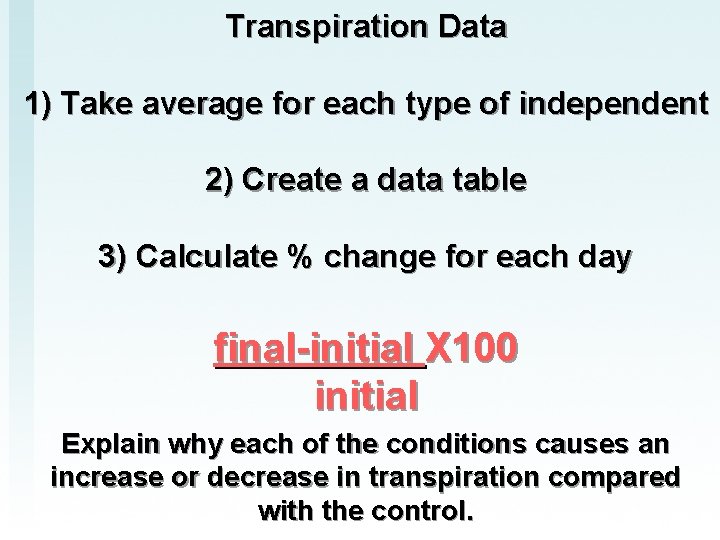 Transpiration Data

1) Take average for each type of independent

2) Create a data table

3) Calculate % change for each day

$\frac{\text{final-initial}}{\text{initial}}$ X100

Explain why each of the conditions causes an increase or decrease in transpiration compared with the control.